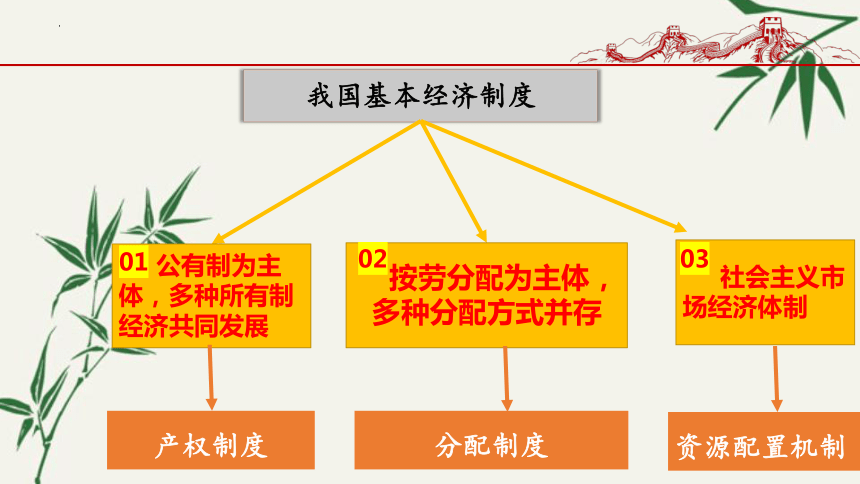 我国基本经济制度

01 公有制为主体，多种所有制经济共同发展

02 按劳分配为主体，多种分配方式并存

03 社会主义市场经济体制

产权制度

分配制度

资源配置机制